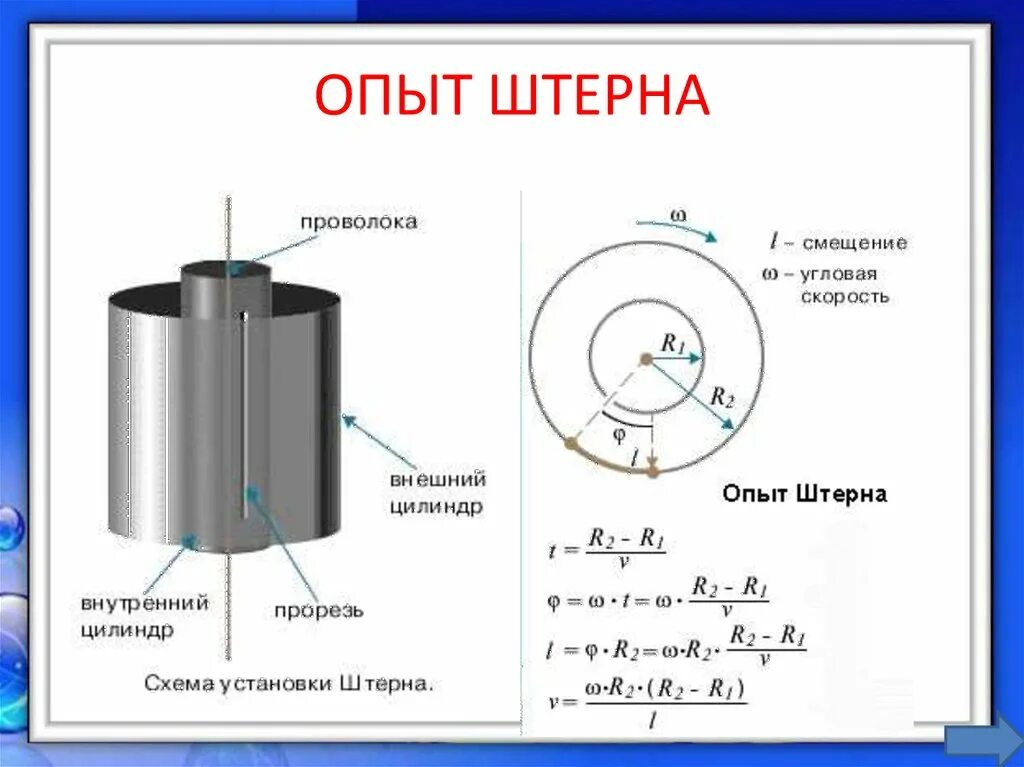 ОПЫТ ШТЕРНА

проволока

внешний цилиндр

внутренний цилиндр

прорезь

Схема установки Штерна.

$\omega$

$l$ – смещение

$\omega$ – угловая скорость

$R_1$

$R_2$

$\varphi$

$l$

Опыт Штерна

$t = \frac{R_2 - R_1}{v}$

$\varphi = \omega \cdot t = \omega \cdot \frac{R_2 - R_1}{v}$

$l = \varphi \cdot R_2 = \omega \cdot R_2 \cdot \frac{R_2 - R_1}{v}$

$v = \frac{\omega \cdot R_2 \cdot (R_2 - R_1)}{l}$